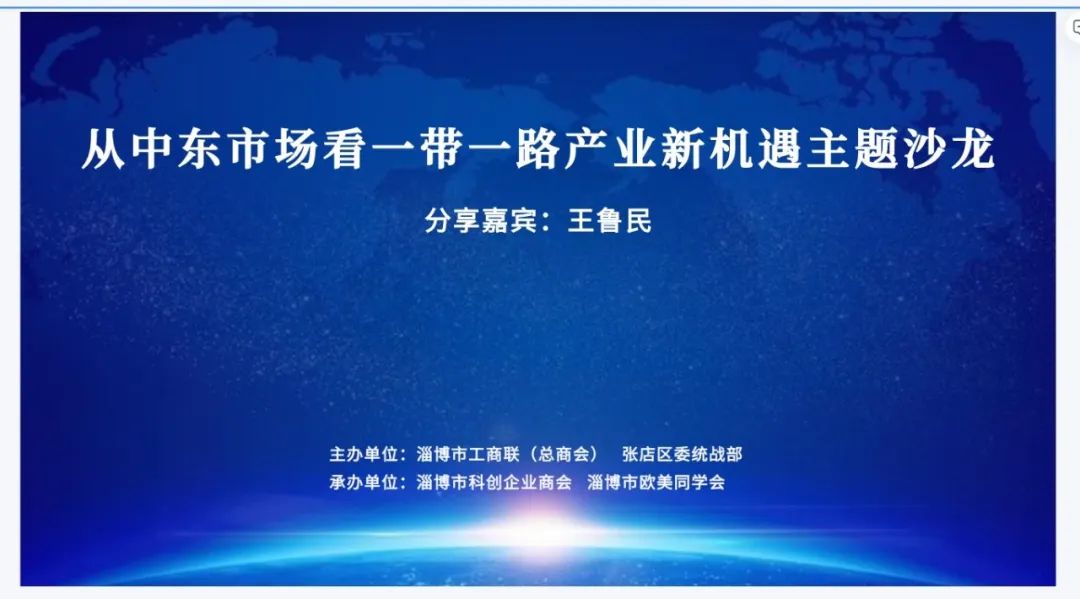 从中东市场看一带一路产业新机遇主题沙龙

分享嘉宾：王鲁民

主办单位：淄博市工商联（总商会） 张店区委统战部

承办单位：淄博市科创企业商会 淄博市欧美同学会